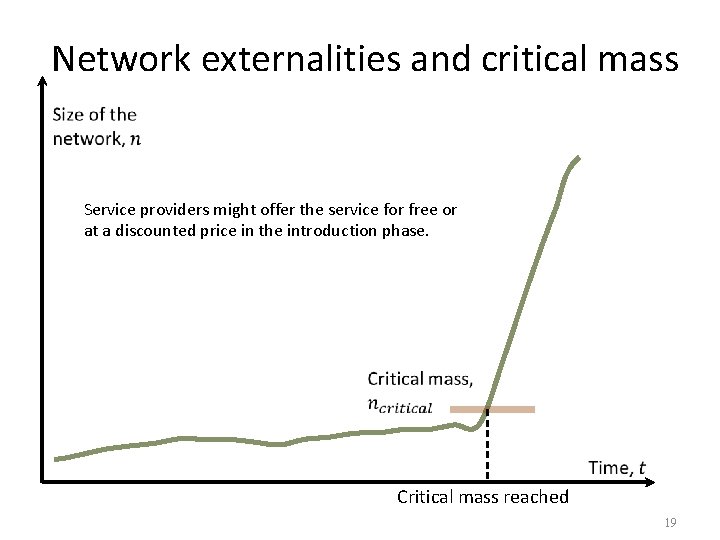 Network externalities and critical mass

Size of the network, $n$

Service providers might offer the service for free or at a discounted price in the introduction phase.

Critical mass, $n_{critical}$

Time, $t$

Critical mass reached

19